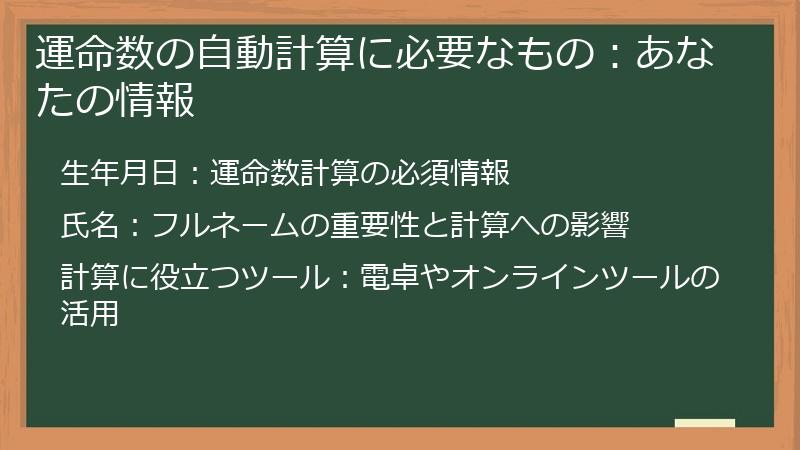 運命数の自動計算に必要なもの：あなたの情報

生年月日：運命数計算の必須情報

氏名：フルネームの重要性と計算への影響

計算に役立つツール：電卓やオンラインツールの活用